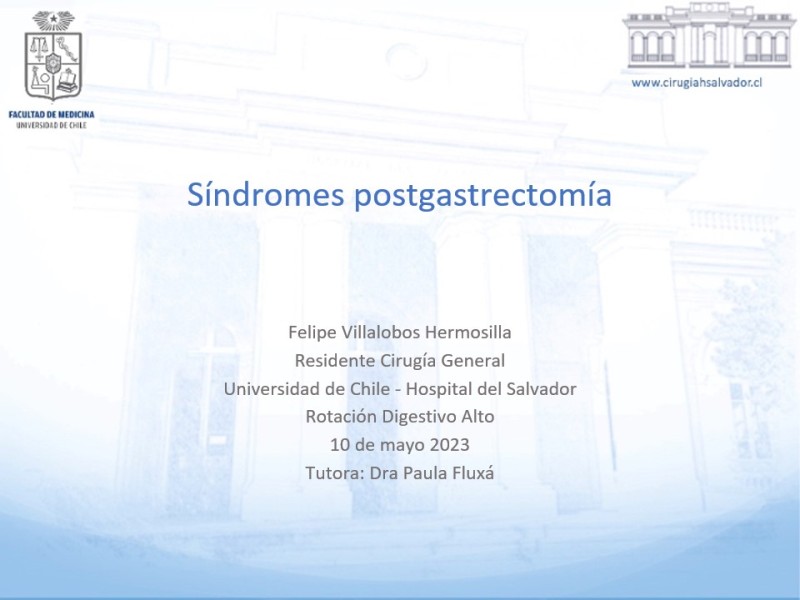 FACULTAD DE MEDICINA
UNIVERSIDAD DE CHILE

www.cirugiahsalvador.cl

Síndromes postgastrectomía

Felipe Villalobos Hermosilla
Residente Cirugía General
Universidad de Chile - Hospital del Salvador
Rotación Digestivo Alto
10 de mayo 2023
Tutora: Dra Paula Fluxá